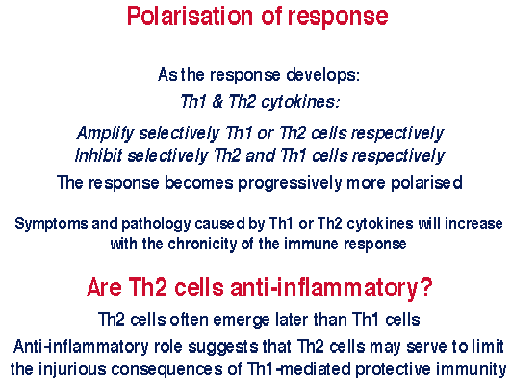 Polarisation of response

As the response develops:

Th1 & Th2 cytokines:

Amplify selectively Th1 or Th2 cells respectively
Inhibit selectively Th2 and Th1 cells respectively

The response becomes progressively more polarised

Symptoms and pathology caused by Th1 or Th2 cytokines will increase with the chronicity of the immune response

Are Th2 cells anti-inflammatory?

Th2 cells often emerge later than Th1 cells

Anti-inflammatory role suggests that Th2 cells may serve to limit the injurious consequences of Th1-mediated protective immunity